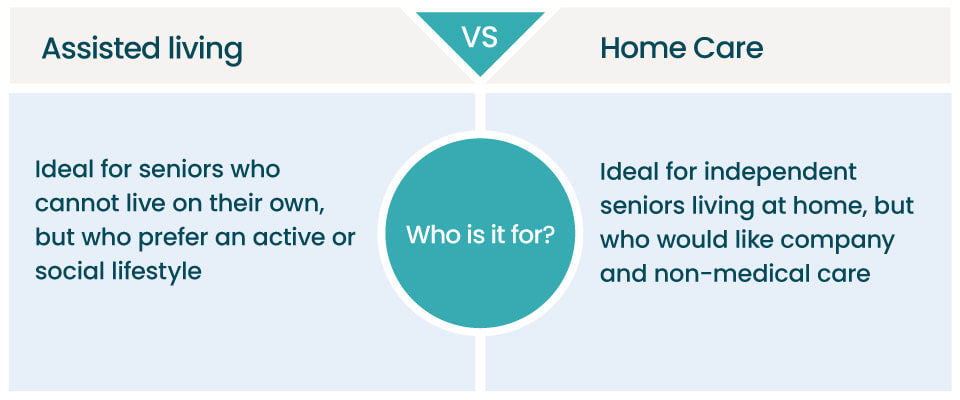 Assisted living

VS

Home Care

Ideal for seniors who cannot live on their own, but who prefer an active or social lifestyle

Who is it for?

Ideal for independent seniors living at home, but who would like company and non-medical care